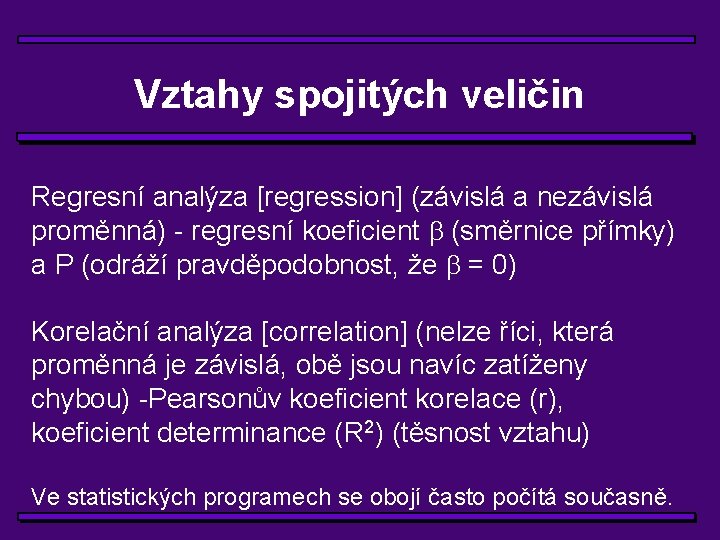 Vztahy spojitých veličin

Regresní analýza [regression] (závislá a nezávislá proměnná) - regresní koeficient $\beta$ (směrnice přímky) a P (odráží pravděpodobnost, že $\beta = 0$)

Korelační analýza [correlation] (nelze říci, která proměnná je závislá, obě jsou navíc zatíženy chybou) -Pearsonův koeficient korelace (r), koeficient determinance ($R^2$) (těsnost vztahu)

Ve statistických programech se obojí často počítá současně.